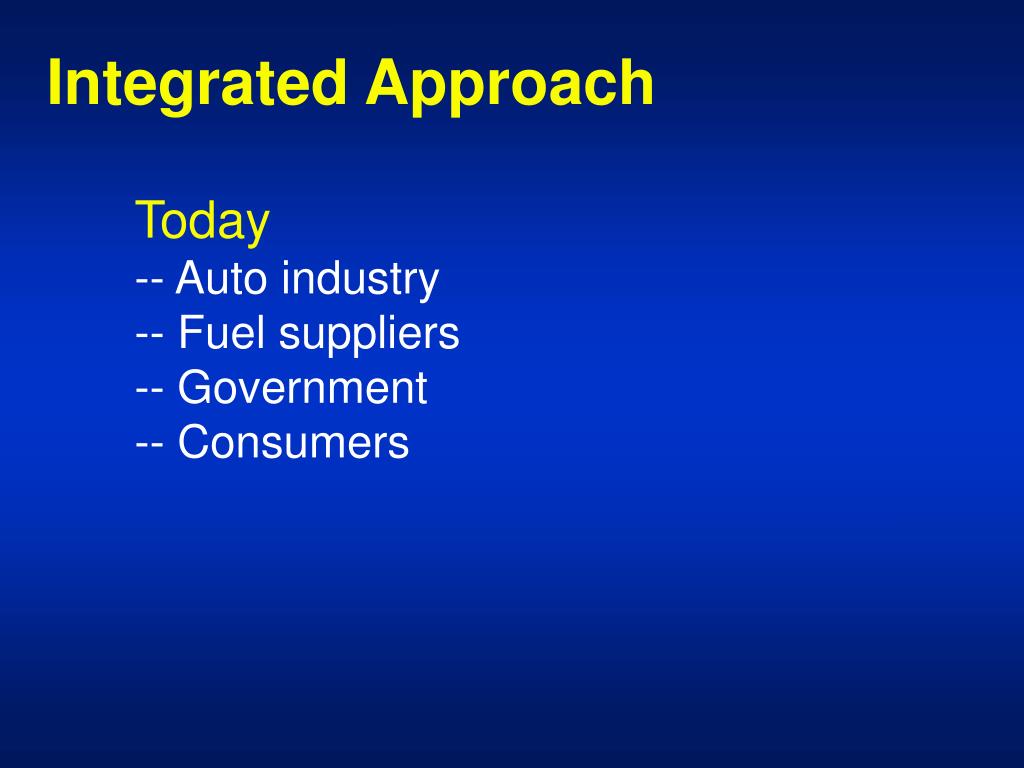 Integrated Approach

Today
-- Auto industry
-- Fuel suppliers
-- Government
-- Consumers